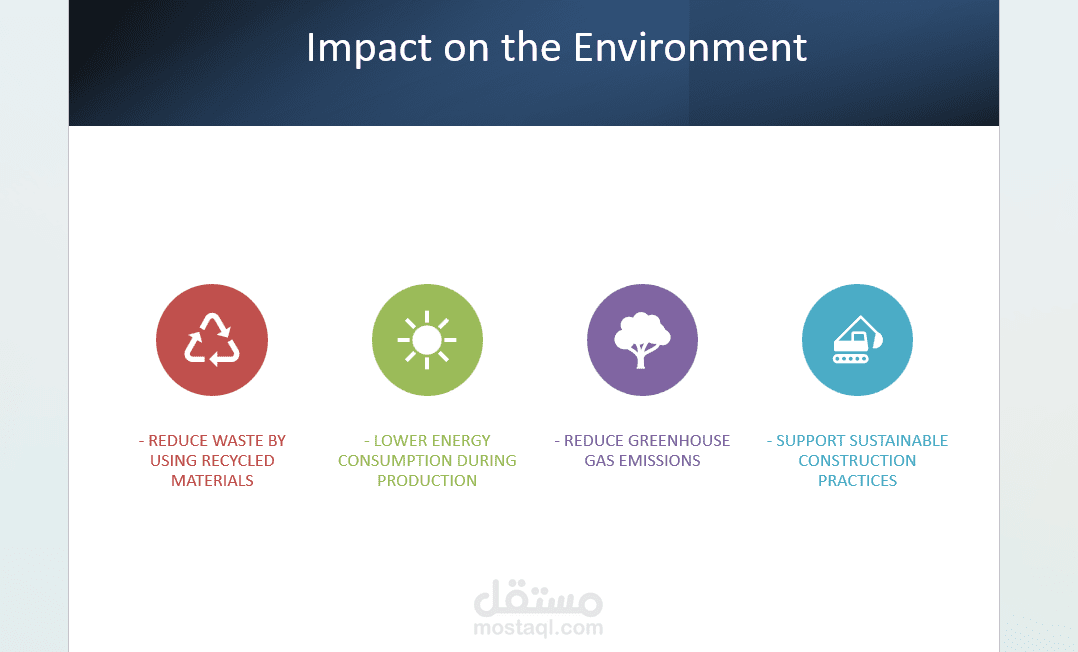 Impact on the Environment

- REDUCE WASTE BY USING RECYCLED MATERIALS

- LOWER ENERGY CONSUMPTION DURING PRODUCTION

- REDUCE GREENHOUSE GAS EMISSIONS

- SUPPORT SUSTAINABLE CONSTRUCTION PRACTICES

مستقل
mostaql.com